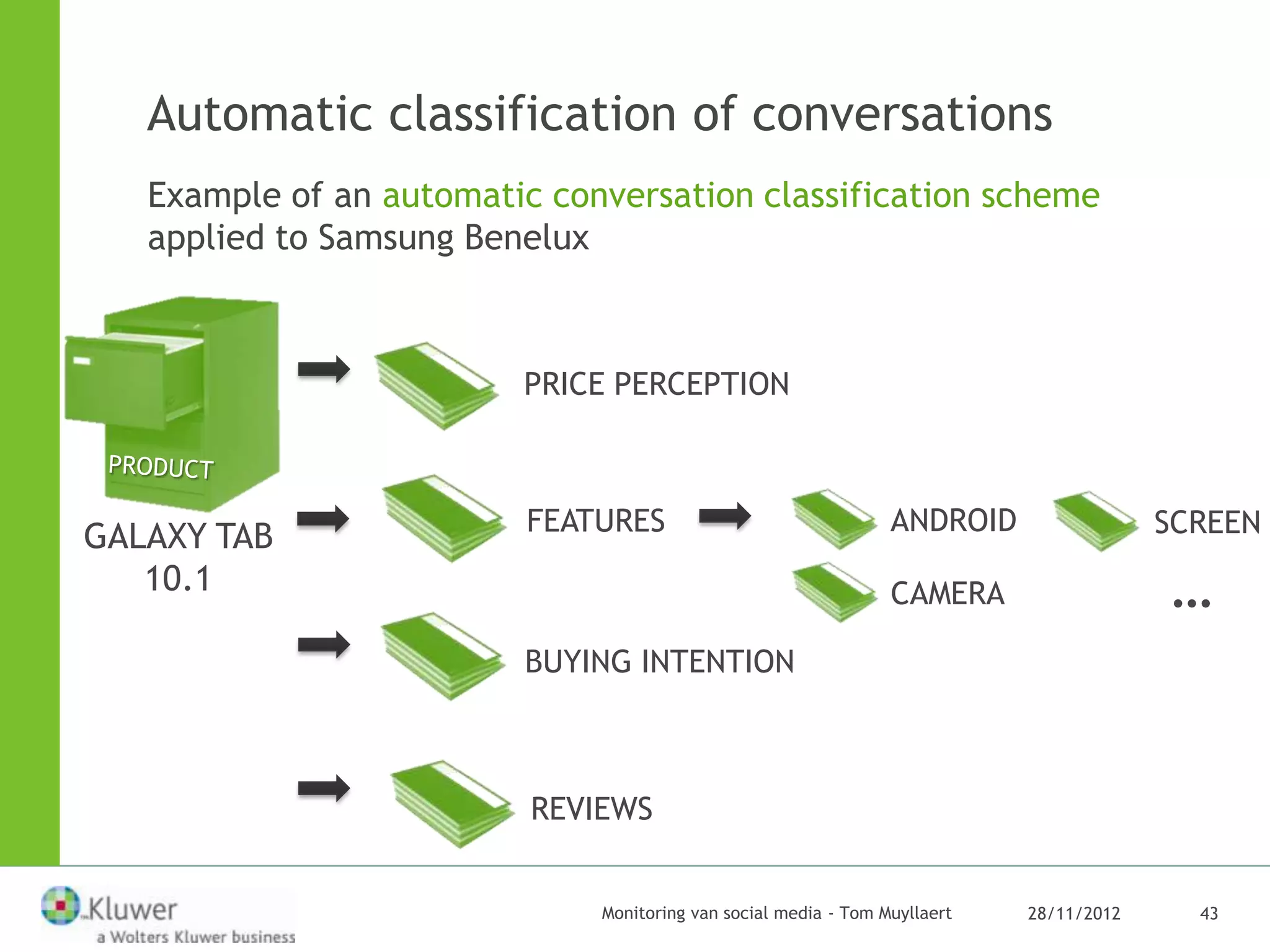 Automatic classification of conversations

Example of an automatic conversation classification scheme applied to Samsung Benelux

PRODUCT

GALAXY TAB 10.1

PRICE PERCEPTION

FEATURES

ANDROID

SCREEN

CAMERA

...

BUYING INTENTION

REVIEWS

Kluwer
a Wolters Kluwer business

Monitoring van social media - Tom Muyllaert

28/11/2012

43